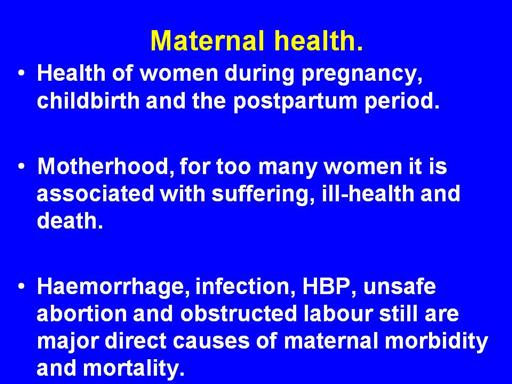 Maternal health.

• Health of women during pregnancy, childbirth and the postpartum period.

• Motherhood, for too many women it is associated with suffering, ill-health and death.

• Haemorrhage, infection, HBP, unsafe abortion and obstructed labour still are major direct causes of maternal morbidity and mortality.